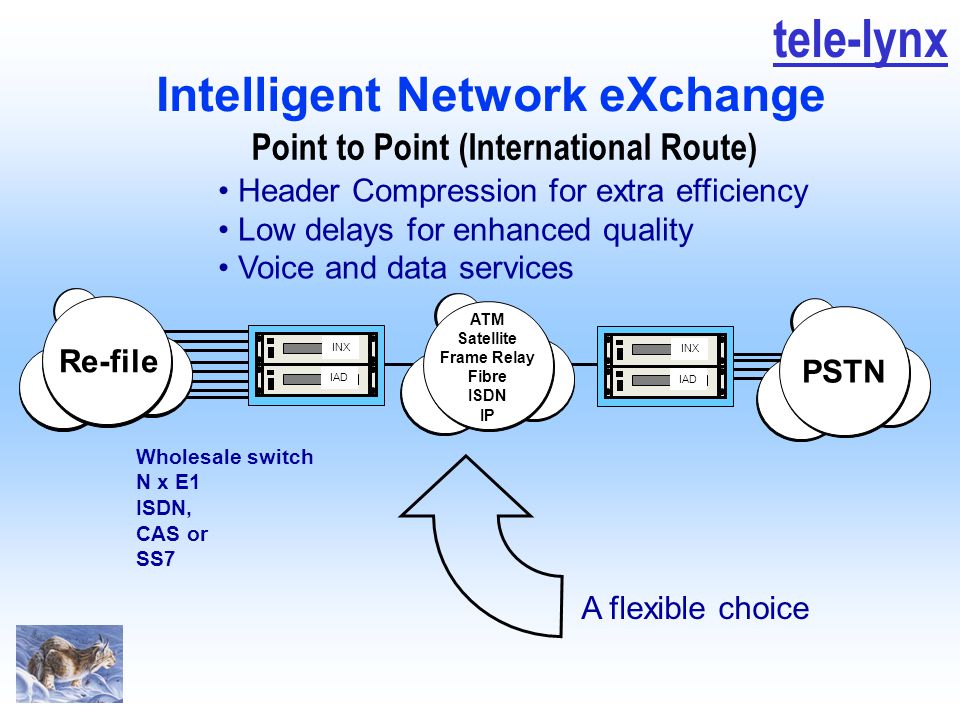 tele-lynx

Intelligent Network eXchange

Point to Point (International Route)

• Header Compression for extra efficiency
• Low delays for enhanced quality
• Voice and data services

Re-file

INX
IAD

ATM
Satellite
Frame Relay
Fibre
ISDN
IP

INX
IAD

PSTN

Wholesale switch
N x E1
ISDN,
CAS or
SS7

A flexible choice